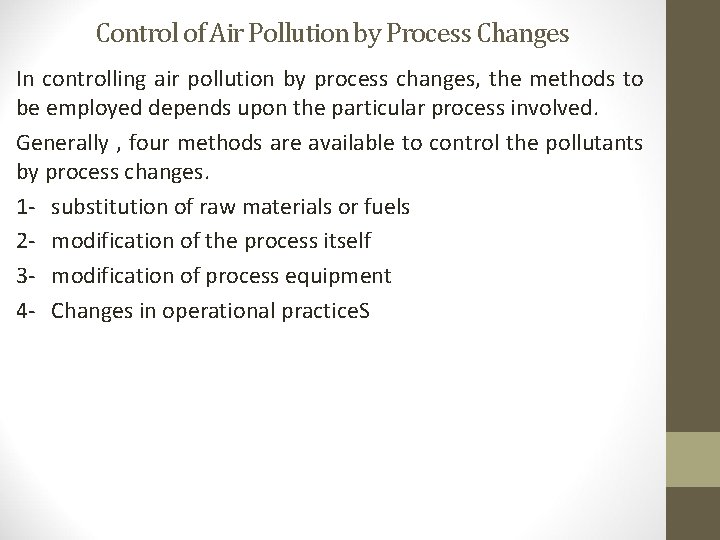 Control of Air Pollution by Process Changes

In controlling air pollution by process changes, the methods to be employed depends upon the particular process involved.

Generally , four methods are available to control the pollutants by process changes.

1- substitution of raw materials or fuels

2- modification of the process itself

3- modification of process equipment

4- Changes in operational practiceS